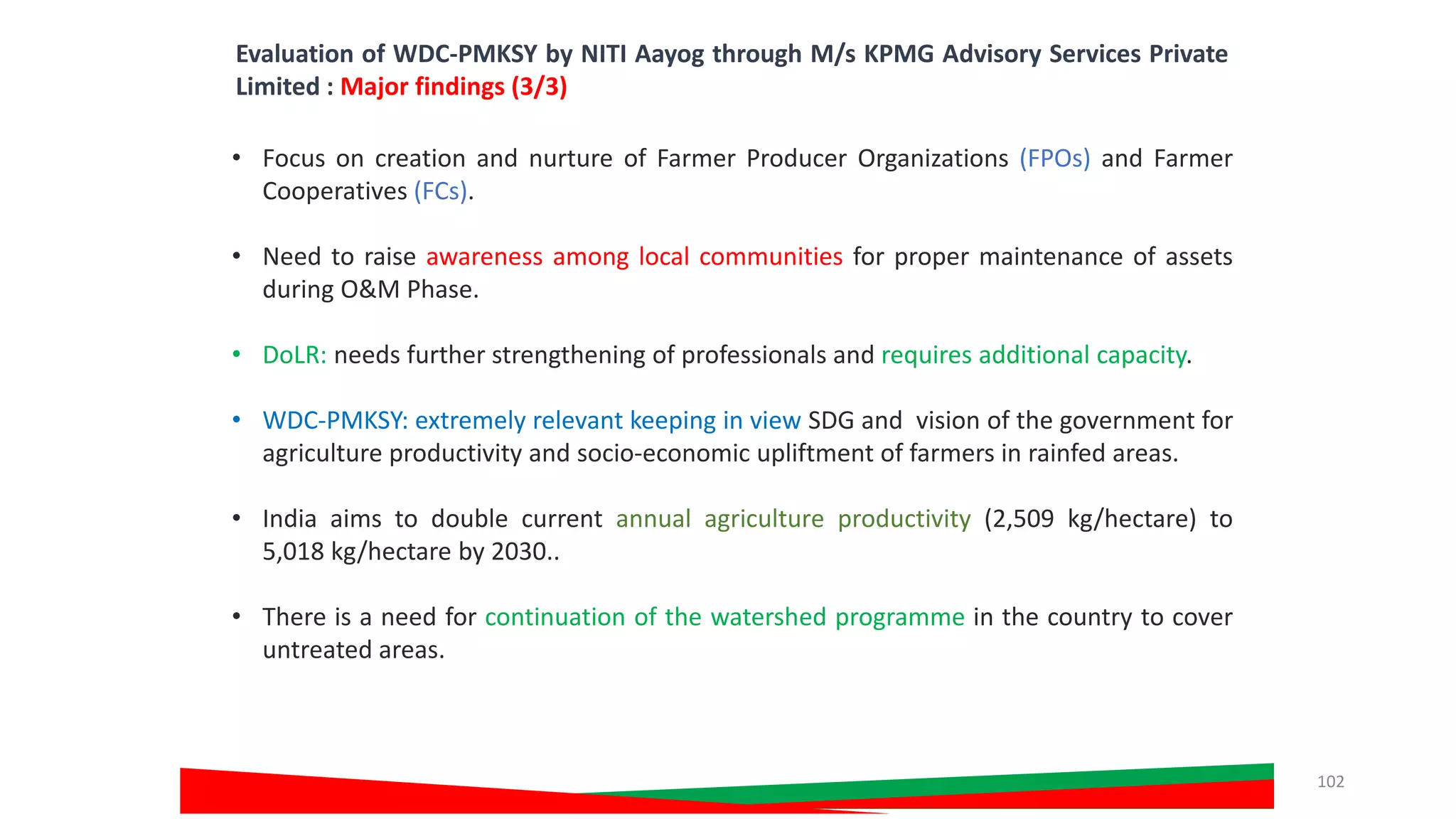 Evaluation of WDC-PMKSY by NITI Aayog through M/s KPMG Advisory Services Private Limited : Major findings (3/3)

• Focus on creation and nurture of Farmer Producer Organizations (FPOs) and Farmer Cooperatives (FCs).

• Need to raise awareness among local communities for proper maintenance of assets during O&M Phase.

• DoLR: needs further strengthening of professionals and requires additional capacity.

• WDC-PMKSY: extremely relevant keeping in view SDG and vision of the government for agriculture productivity and socio-economic upliftment of farmers in rainfed areas.

• India aims to double current annual agriculture productivity (2,509 kg/hectare) to 5,018 kg/hectare by 2030..

• There is a need for continuation of the watershed programme in the country to cover untreated areas.

102